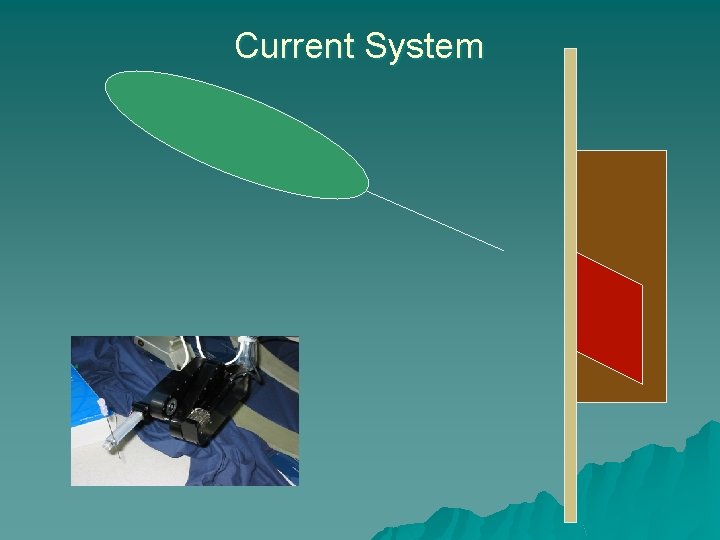 Current System